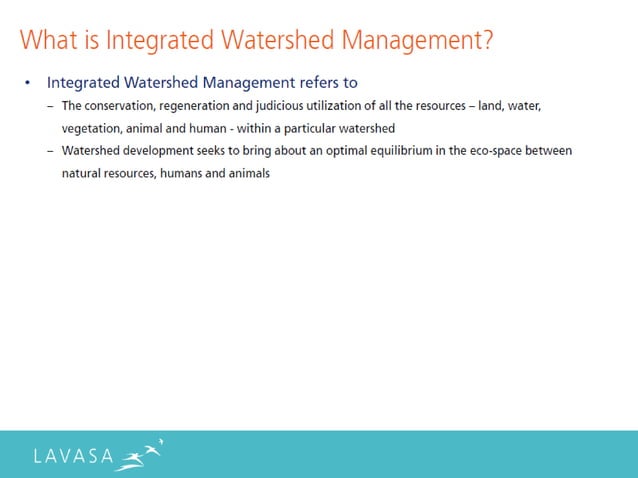 What is Integrated Watershed Management?

• Integrated Watershed Management refers to
– The conservation, regeneration and judicious utilization of all the resources – land, water, vegetation, animal and human - within a particular watershed
– Watershed development seeks to bring about an optimal equilibrium in the eco-space between natural resources, humans and animals

LAVASA